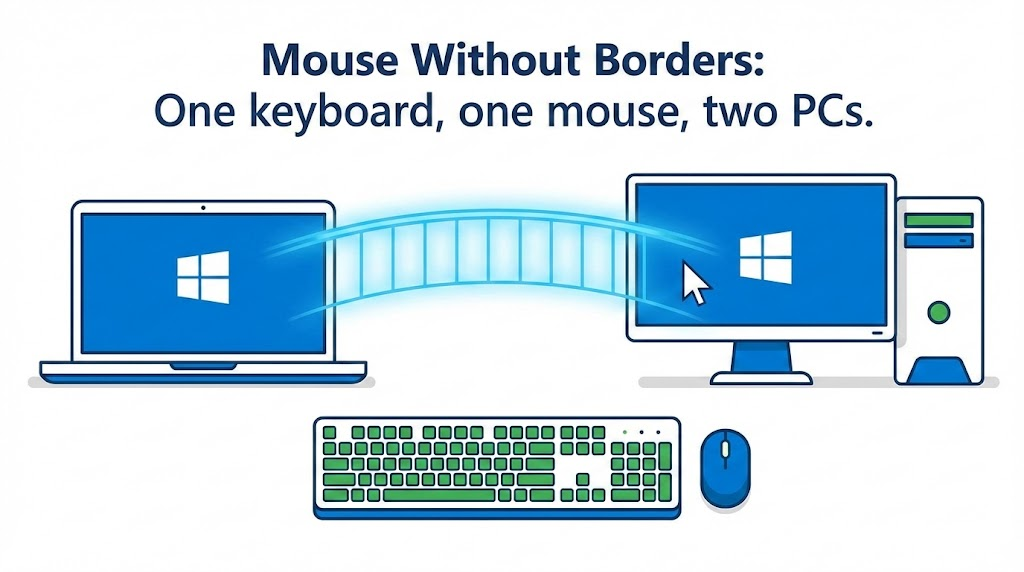 Mouse Without Borders:
One keyboard, one mouse, two PCs.